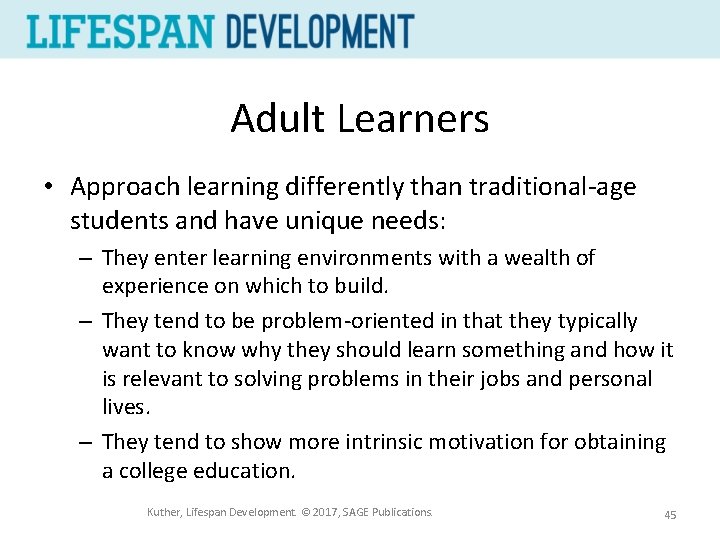 LIFESPAN DEVELOPMENT

Adult Learners

• Approach learning differently than traditional-age students and have unique needs:
– They enter learning environments with a wealth of experience on which to build.
– They tend to be problem-oriented in that they typically want to know why they should learn something and how it is relevant to solving problems in their jobs and personal lives.
– They tend to show more intrinsic motivation for obtaining a college education.

Kuther, Lifespan Development. © 2017, SAGE Publications.

45